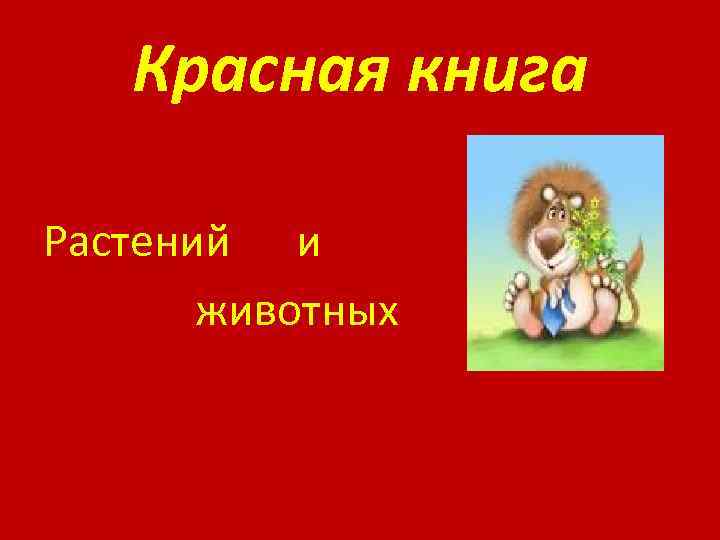 Красная книга

Растений и

животных